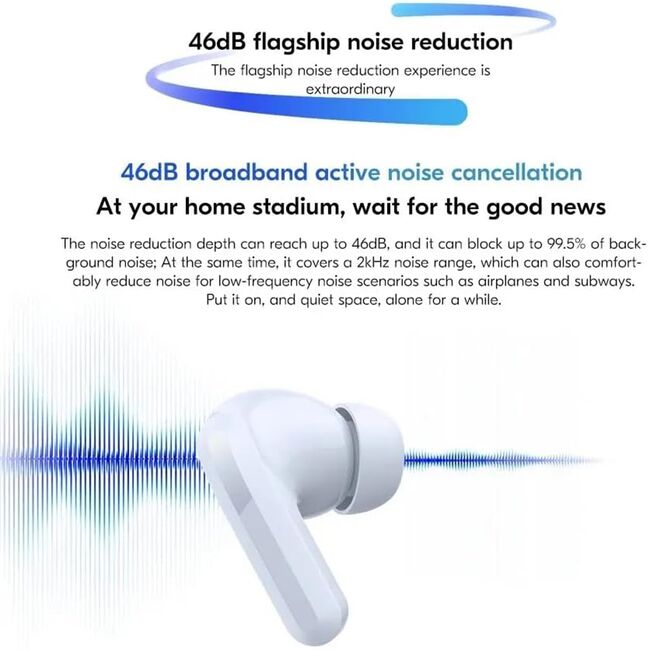 46dB flagship noise reduction

The flagship noise reduction experience is extraordinary

46dB broadband active noise cancellation

At your home stadium, wait for the good news

The noise reduction depth can reach up to 46dB, and it can block up to 99.5% of background noise; At the same time, it covers a 2kHz noise range, which can also comfortably reduce noise for low-frequency noise scenarios such as airplanes and subways. Put it on, and quiet space, alone for a while.